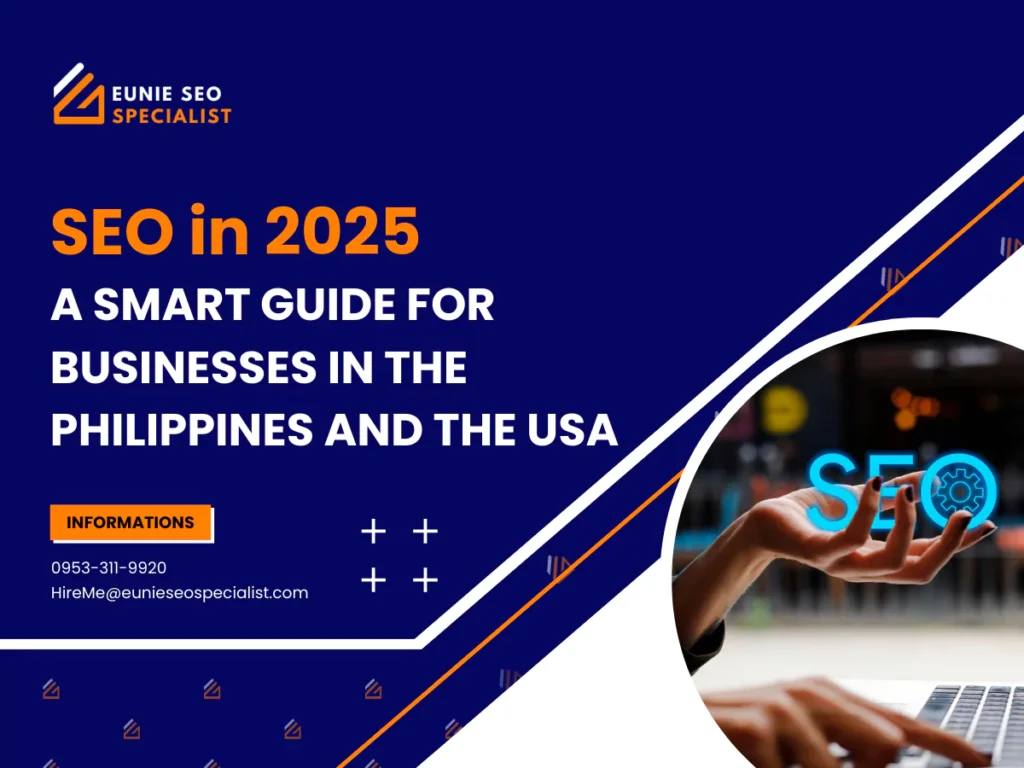 EUNIE SEO
SPECIALIST

SEO in 2025
A SMART GUIDE FOR BUSINESSES IN THE PHILIPPINES AND THE USA

INFORMATIONS
0953-311-9920
HireMe@eunieseospecialist.com

SEO